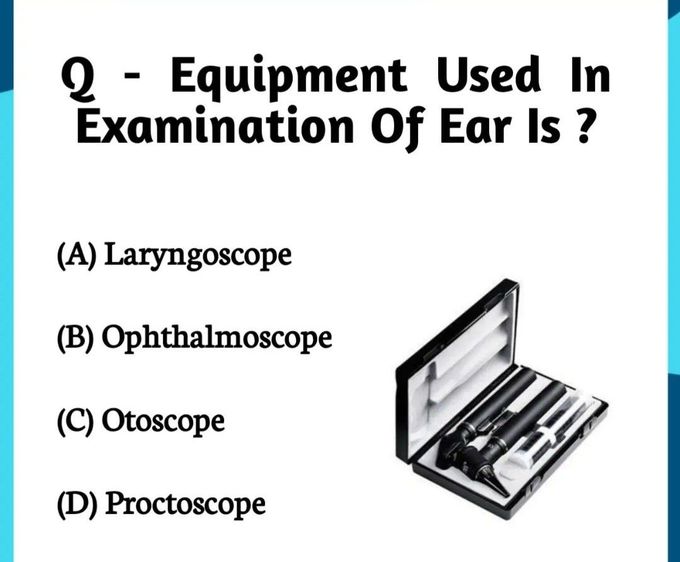 Q - Equipment Used In Examination Of Ear Is ?

(A) Laryngoscope

(B) Ophthalmoscope

(C) Otoscope

(D) Proctoscope